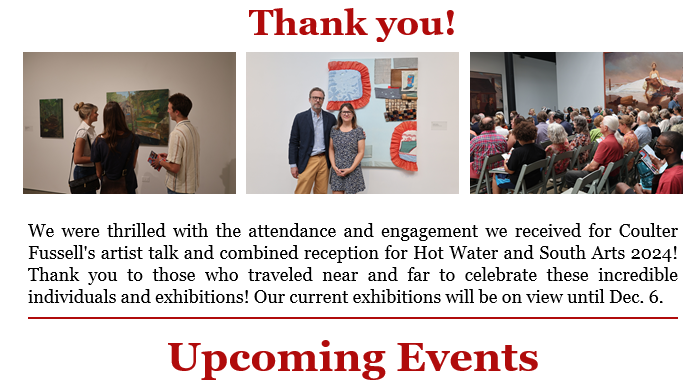 Thank you!

We were thrilled with the attendance and engagement we received for Coulter Fussell's artist talk and combined reception for Hot Water and South Arts 2024! Thank you to those who traveled near and far to celebrate these incredible individuals and exhibitions! Our current exhibitions will be on view until Dec. 6.

Upcoming Events